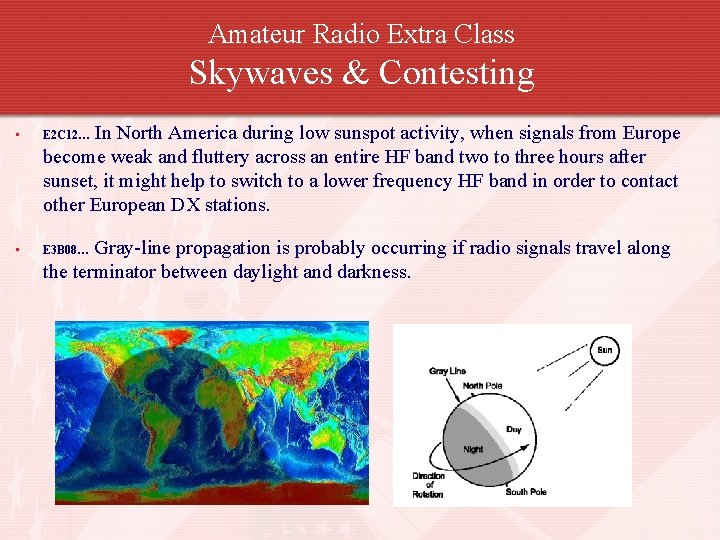 Amateur Radio Extra Class
Skywaves & Contesting

▪ E2C12... In North America during low sunspot activity, when signals from Europe become weak and fluttery across an entire HF band two to three hours after sunset, it might help to switch to a lower frequency HF band in order to contact other European DX stations.

▪ E3B08... Gray-line propagation is probably occurring if radio signals travel along the terminator between daylight and darkness.

Sun
Gray Line
North Pole
Day
Night
Direction of Rotation
South Pole